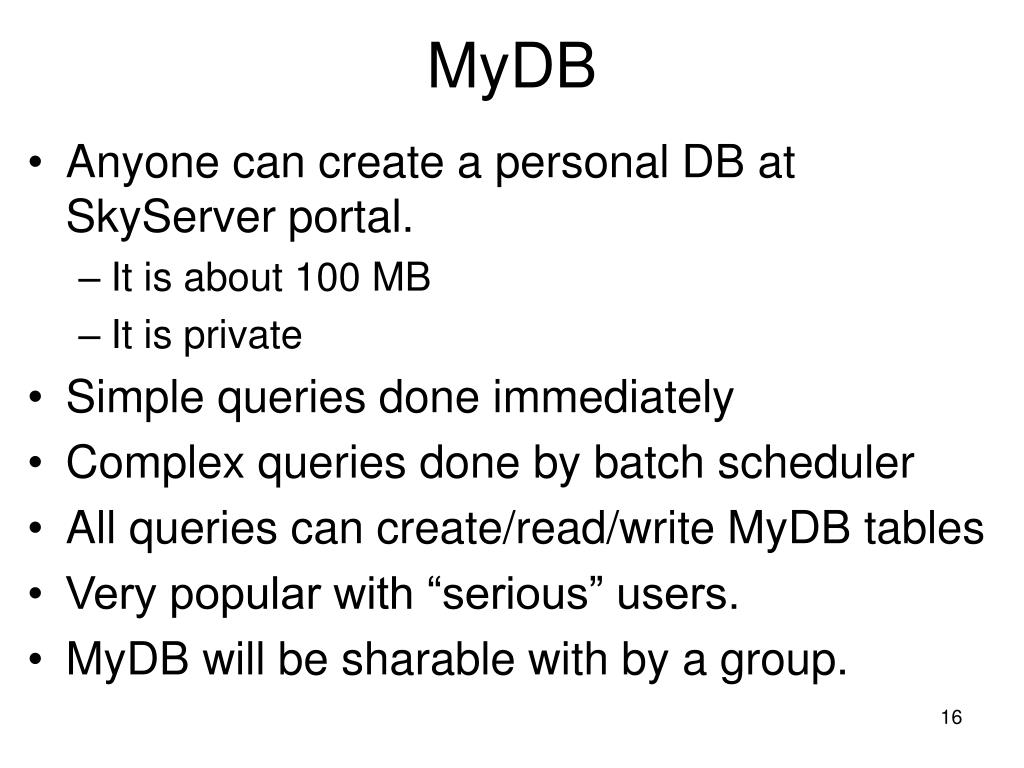 MyDB

• Anyone can create a personal DB at SkyServer portal.
– It is about 100 MB
– It is private
• Simple queries done immediately
• Complex queries done by batch scheduler
• All queries can create/read/write MyDB tables
• Very popular with “serious” users.
• MyDB will be sharable with by a group.

16